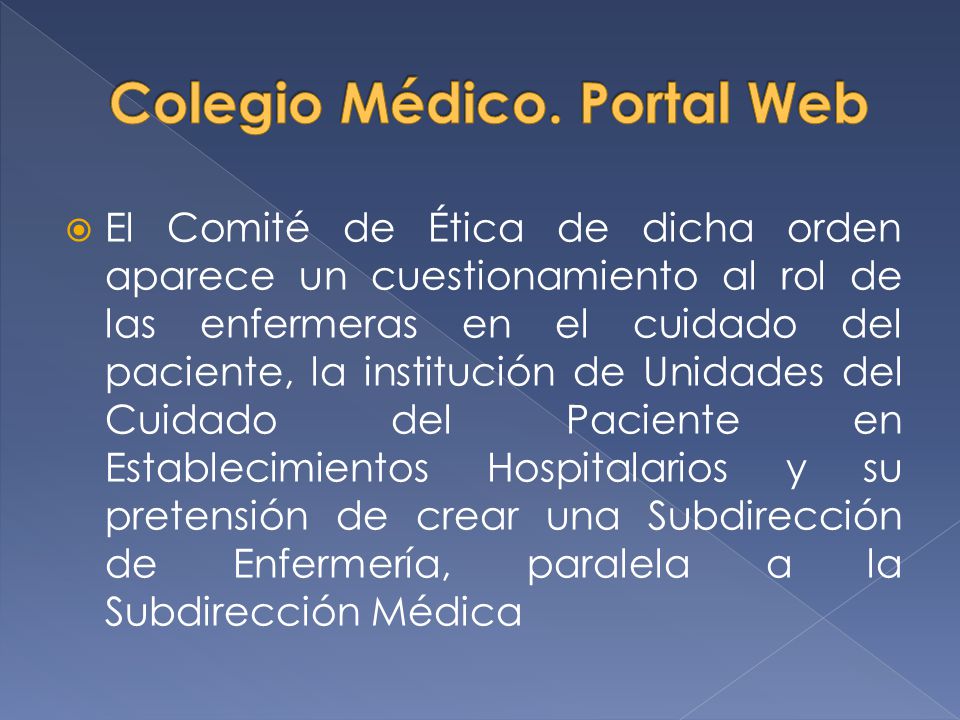 Colegio Médico. Portal Web

El Comité de Ética de dicha orden aparece un cuestionamiento al rol de las enfermeras en el cuidado del paciente, la institución de Unidades del Cuidado del Paciente en Establecimientos Hospitalarios y su pretensión de crear una Subdirección de Enfermería, paralela a la Subdirección Médica